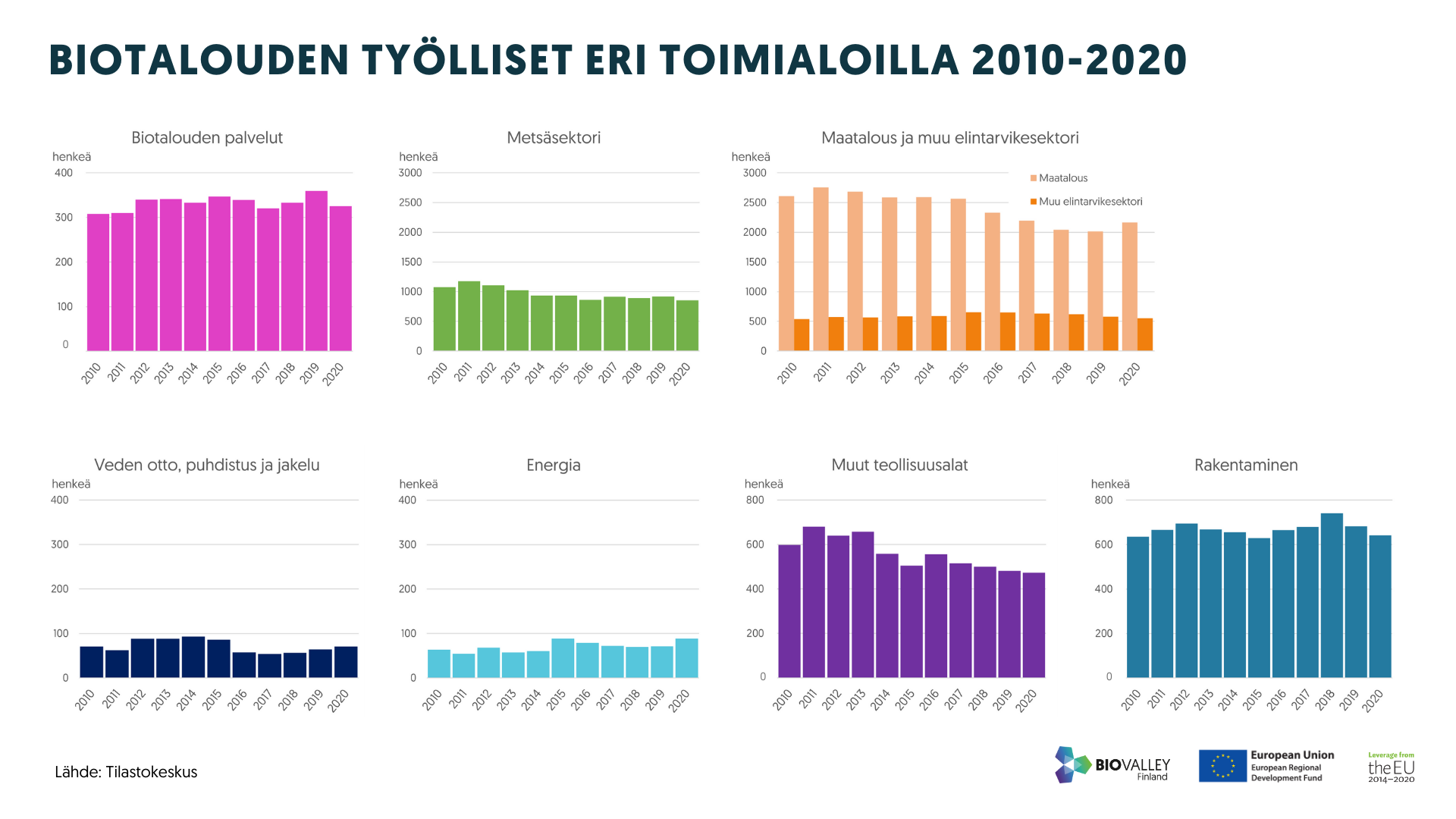 BIOTALOUDEN TYÖLLISET ERI TOIMIALOILLA 2010-2020

Biotalouden palvelut
henkeä
400
300
200
100
0
2010 2011 2012 2013 2014 2015 2016 2017 2018 2019 2020

Metsäsektori
henkeä
3000
2500
2000
1500
1000
500
0
2010 2011 2012 2013 2014 2015 2016 2017 2018 2019 2020

Maatalous ja muu elintarvikesektori
henkeä
3000
2500
2000
1500
1000
500
0
Maatalous
Muu elintarvikesektori
2010 2011 2012 2013 2014 2015 2016 2017 2018 2019 2020

Veden otto, puhdistus ja jakelu
henkeä
400
300
200
100
0
2010 2011 2012 2013 2014 2015 2016 2017 2018 2019 2020

Energia
henkeä
400
300
200
100
0
2010 2011 2012 2013 2014 2015 2016 2017 2018 2019 2020

Muut teollisuusalat
henkeä
800
600
400
200
0
2010 2011 2012 2013 2014 2015 2016 2017 2018 2019 2020

Rakentaminen
henkeä
800
600
400
200
0
2010 2011 2012 2013 2014 2015 2016 2017 2018 2019 2020

Lähde: Tilastokeskus

BIOVALLEY Finland
European Union
European Regional Development Fund
Leverage from the EU 2014–2020